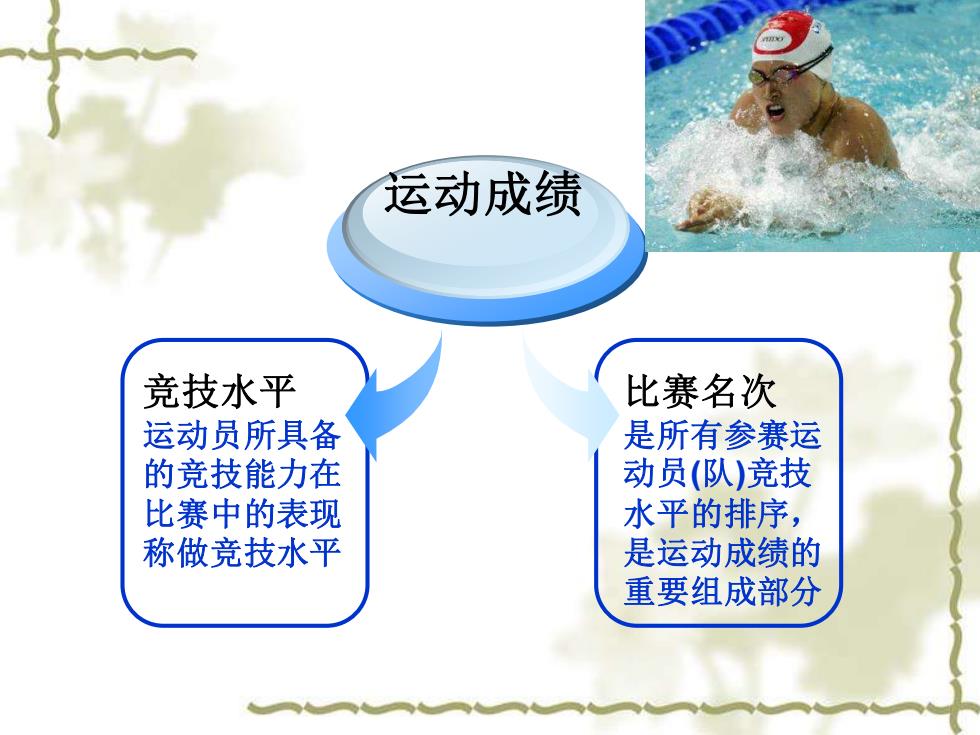 运动成绩

竞技水平
运动员所具备的竞技能力在比赛中的表现称做竞技水平

比赛名次
是所有参赛运动员(队)竞技水平的排序，是运动成绩的重要组成部分